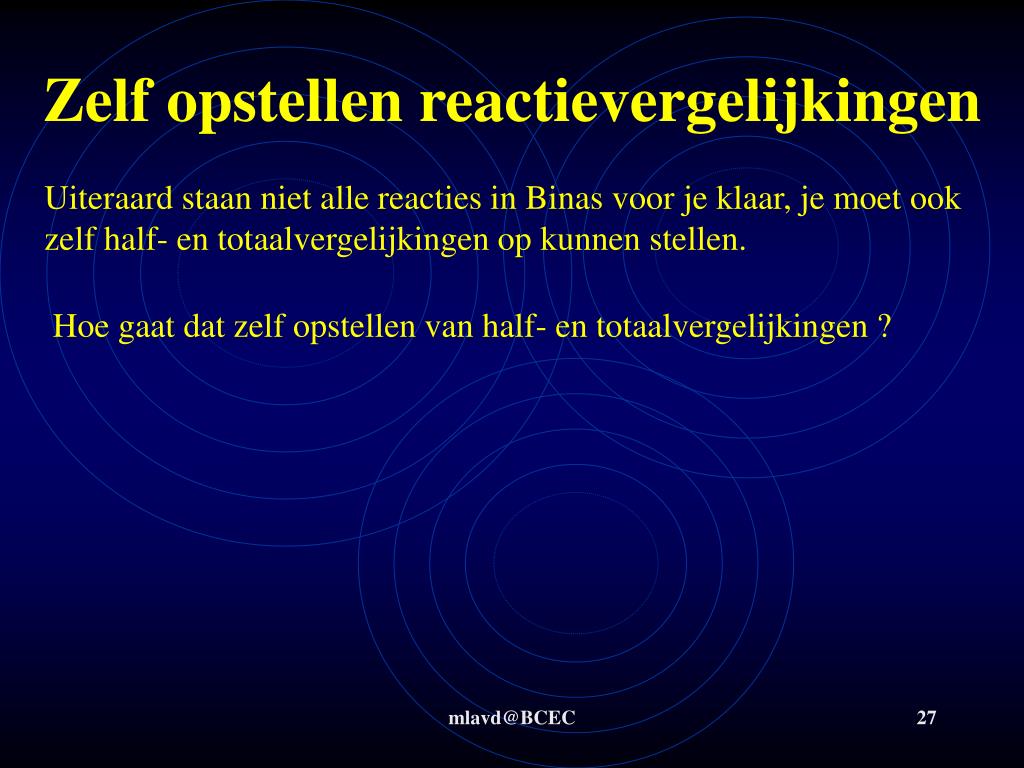 Zelf opstellen reactievergelijkingen

Uiteraard staan niet alle reacties in Binas voor je klaar, je moet ook zelf half- en totaalvergelijkingen op kunnen stellen.

Hoe gaat dat zelf opstellen van half- en totaalvergelijkingen ?

mlavd@BCEC

27